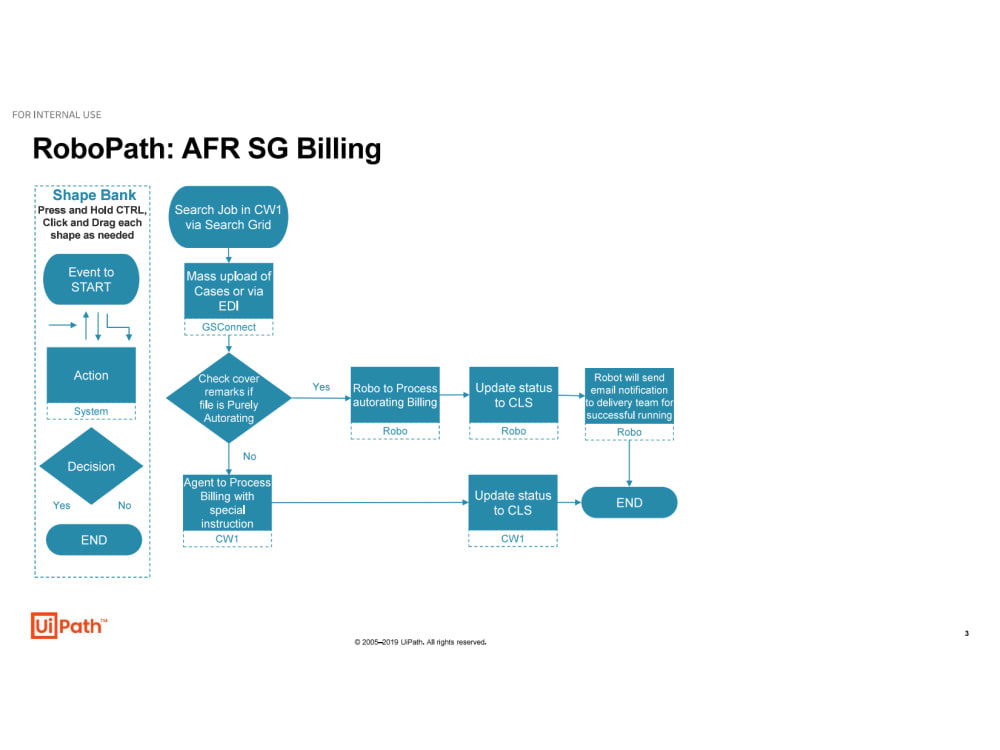 FOR INTERNAL USE

RoboPath: AFR SG Billing

Shape Bank
Press and Hold CTRL, Click and Drag each shape as needed

Event to START

Action
System

Decision
Yes No

END

Search Job in CW1 via Search Grid

Mass upload of Cases or via EDI
GSConnect

Check cover remarks if file is Purely Autorating

Yes

Robo to Process autorating Billing
Robo

Update status to CLS
Robo

Robot will send email notification to delivery team for successful running
Robo

No

Agent to Process Billing with special instruction
CW1

Update status to CLS
CW1

END

UiPath™

© 2005–2019 UiPath. All rights reserved.

3